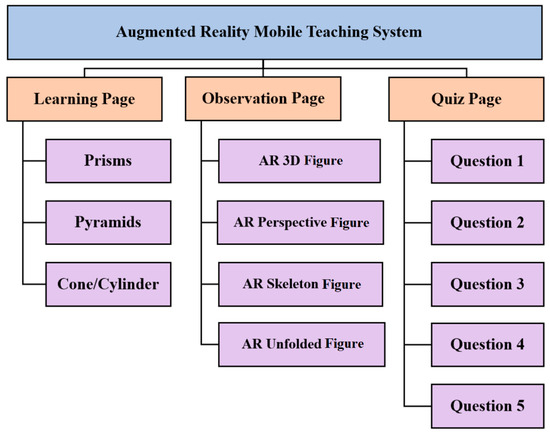 Augmented Reality Mobile Teaching System

Learning Page

Prisms

Pyramids

Cone/Cylinder

Observation Page

AR 3D Figure

AR Perspective Figure

AR Skeleton Figure

AR Unfolded Figure

Quiz Page

Question 1

Question 2

Question 3

Question 4

Question 5